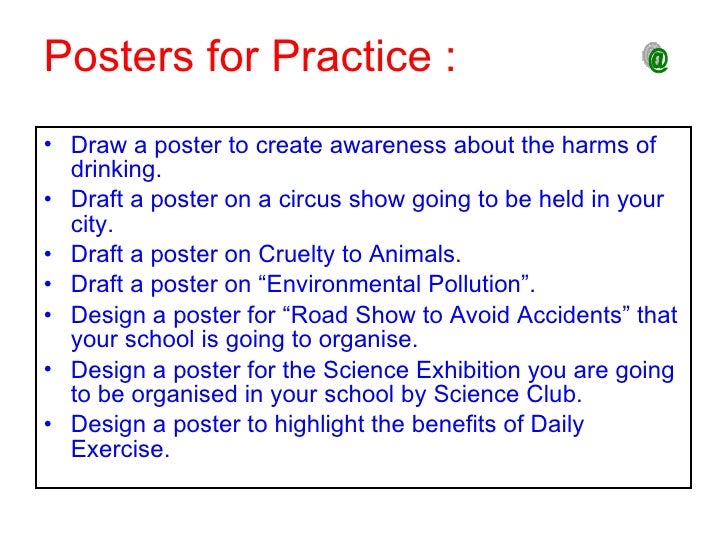 Posters for Practice :

@

• Draw a poster to create awareness about the harms of drinking.
• Draft a poster on a circus show going to be held in your city.
• Draft a poster on Cruelty to Animals.
• Draft a poster on “Environmental Pollution”.
• Design a poster for “Road Show to Avoid Accidents” that your school is going to organise.
• Design a poster for the Science Exhibition you are going to be organised in your school by Science Club.
• Design a poster to highlight the benefits of Daily Exercise.